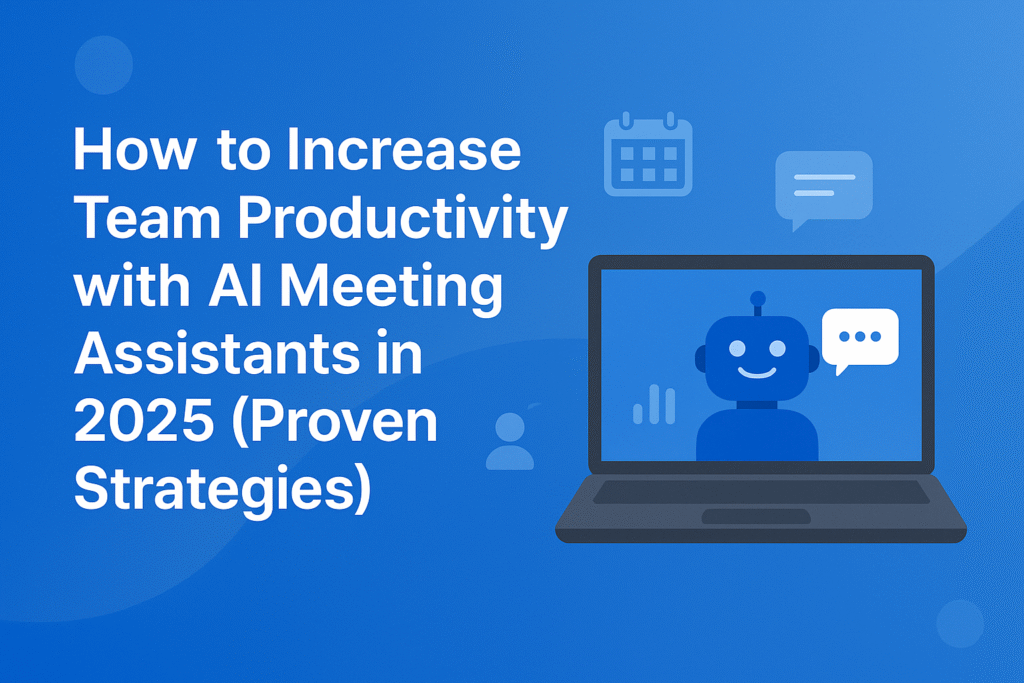 How to Increase Team Productivity with AI Meeting Assistants in 2025 (Proven Strategies)